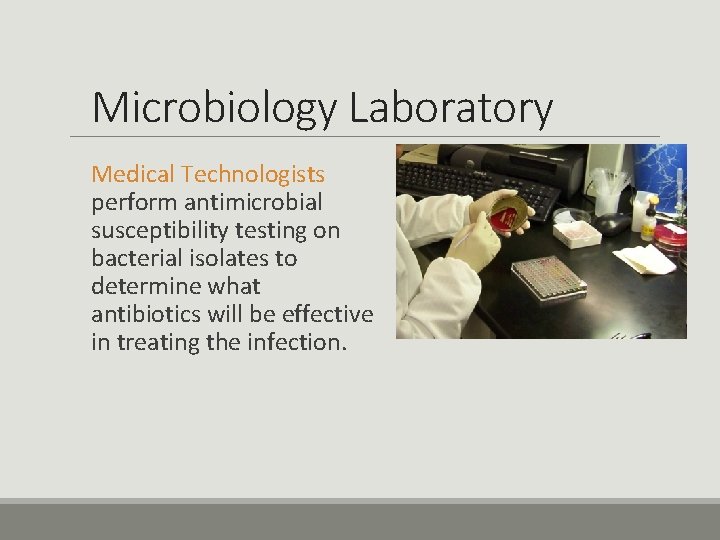 Microbiology Laboratory

Medical Technologists perform antimicrobial susceptibility testing on bacterial isolates to determine what antibiotics will be effective in treating the infection.